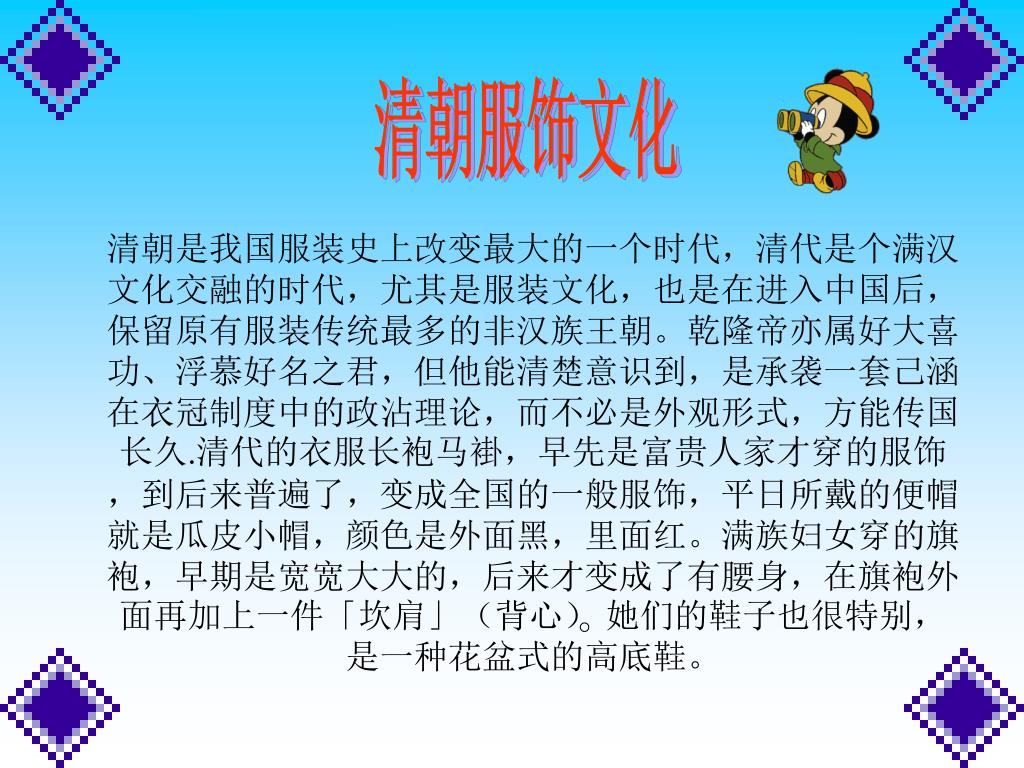 清朝服饰文化

清朝是我国服装史上改变最大的一个时代，清代是个满汉文化交融的时代，尤其是服装文化，也是在进入中国后，保留原有服装传统最多的非汉族王朝。乾隆帝亦属好大喜功、浮慕好名之君，但他能清楚意识到，是承袭一套己涵在衣冠制度中的政沾理论，而不必是外观形式，方能传国长久.清代的衣服长袍马褂，早先是富贵人家才穿的服饰，到后来普遍了，变成全国的一般服饰，平日所戴的便帽就是瓜皮小帽，颜色是外面黑，里面红。满族妇女穿的旗袍，早期是宽宽大大的，后来才变成了有腰身，在旗袍外面再加上一件「坎肩」（背心）。她们的鞋子也很特别，是一种花盆式的高底鞋。